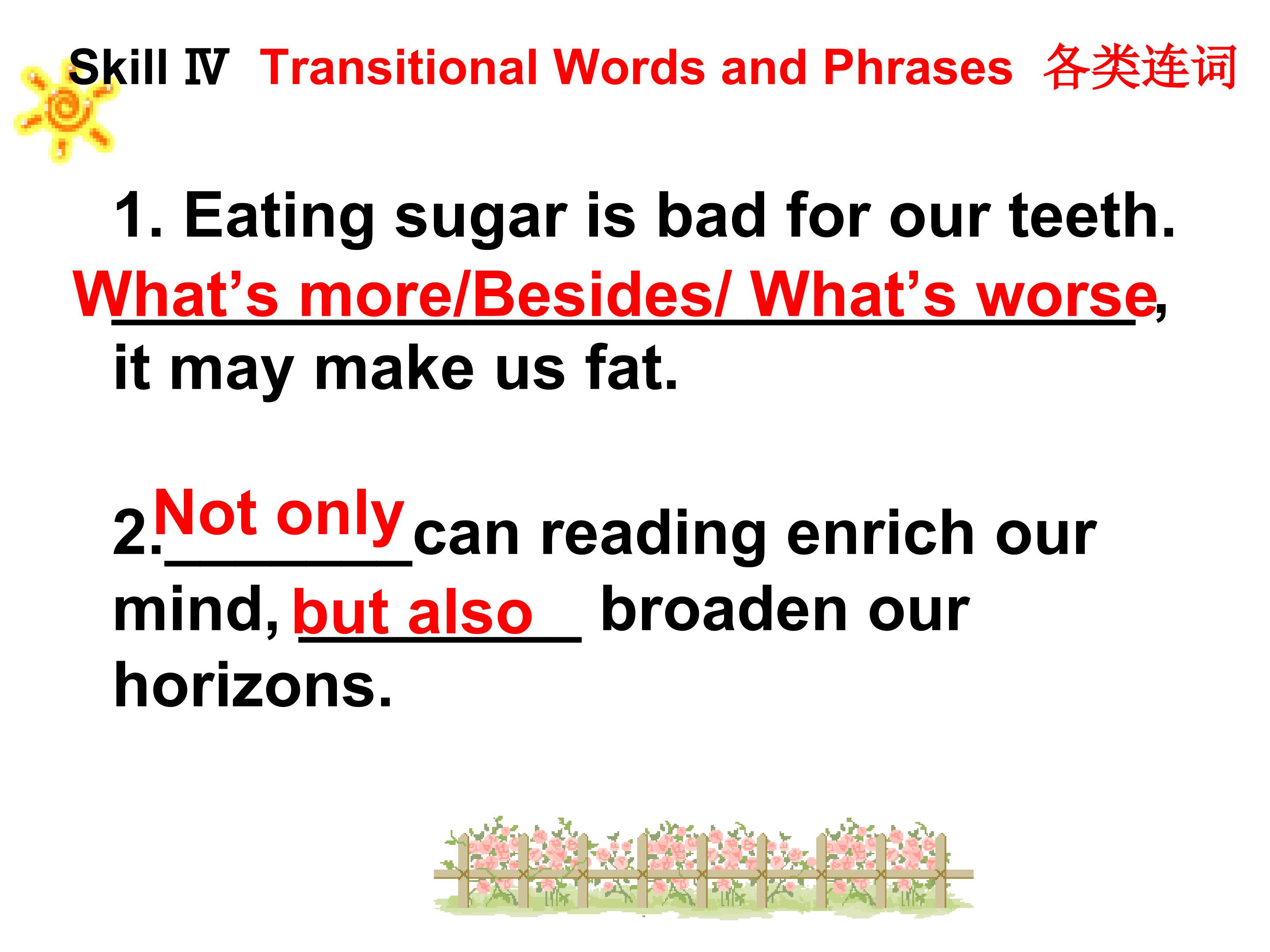 Skill Ⅳ Transitional Words and Phrases 各类连词

1. Eating sugar is bad for our teeth. What's more/Besides/ What's worse, it may make us fat.

2. Not only can reading enrich our mind, but also broaden our horizons.